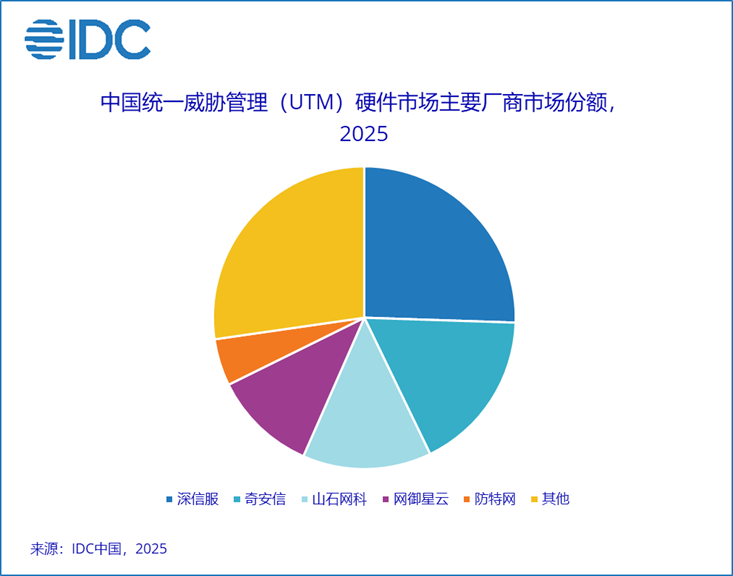 IDC

中国统一威胁管理（UTM）硬件市场主要厂商市场份额，2025

深信服
奇安信
山石网科
网御星云
防特网
其他

来源：IDC中国，2025